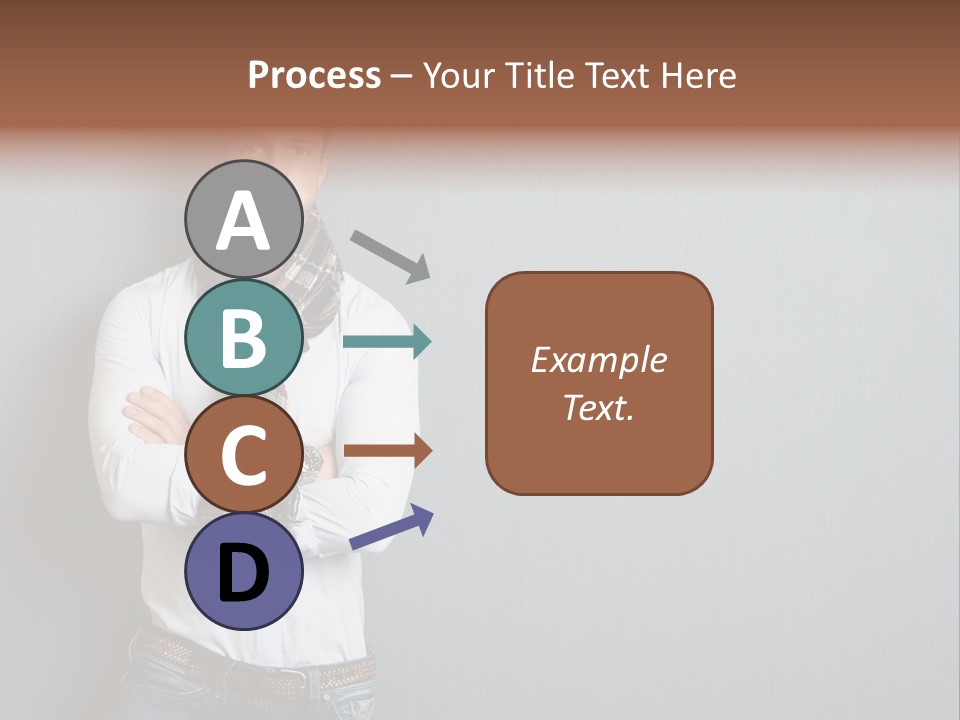 Process – Your Title Text Here

A

B

C

D

Example Text.